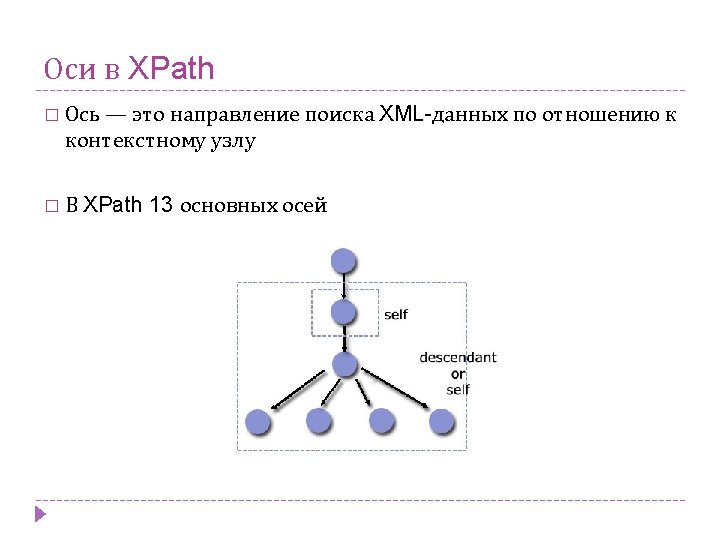 Оси в XPath

□ Ось — это направление поиска XML-данных по отношению к контекстному узлу

□ В XPath 13 основных осей

self

descendant or self